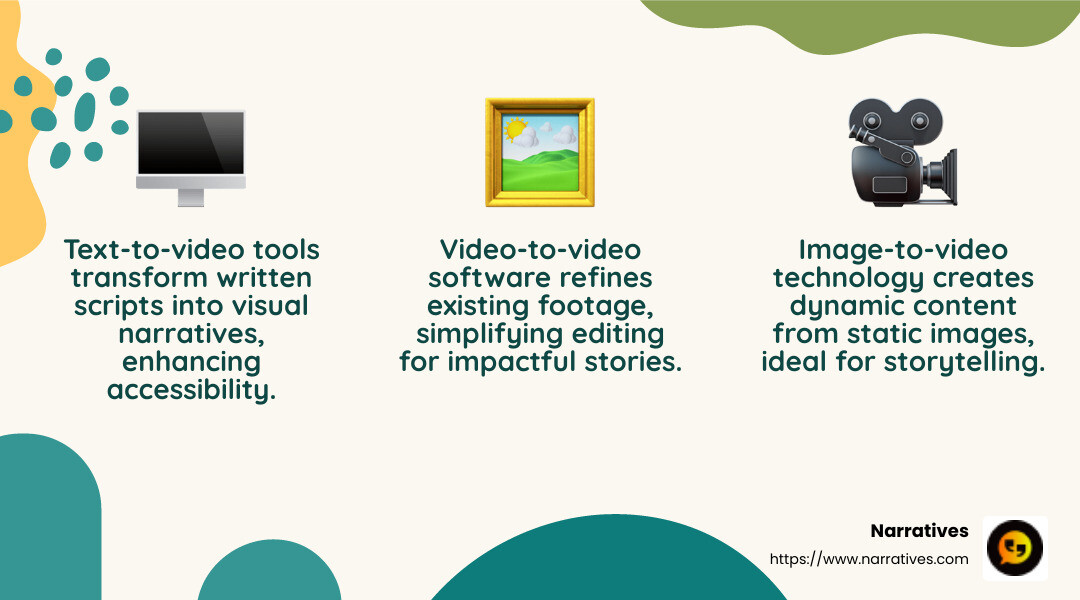 Text-to-video tools transform written scripts into visual narratives, enhancing accessibility.

Video-to-video software refines existing footage, simplifying editing for impactful stories.

Image-to-video technology creates dynamic content from static images, ideal for storytelling.

Narratives
https://www.narratives.com